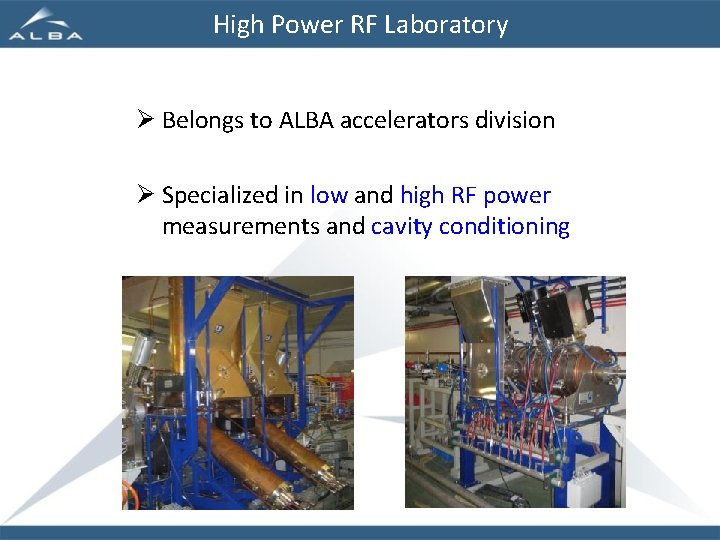 ALBA

High Power RF Laboratory

➢ Belongs to ALBA accelerators division

➢ Specialized in low and high RF power measurements and cavity conditioning